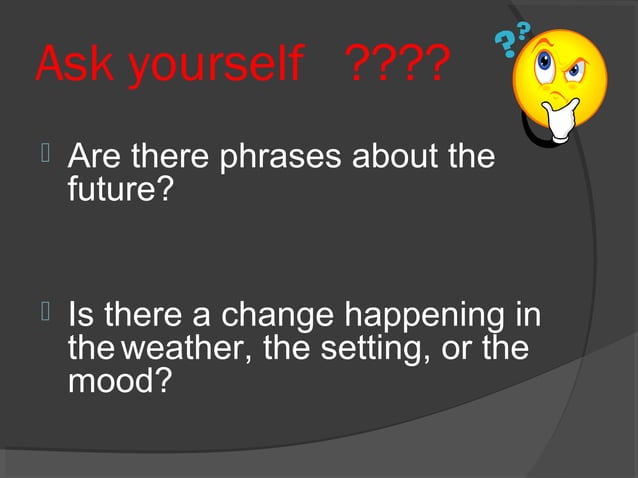 Ask yourself ????

 Are there phrases about the future?

 Is there a change happening in the weather, the setting, or the mood?